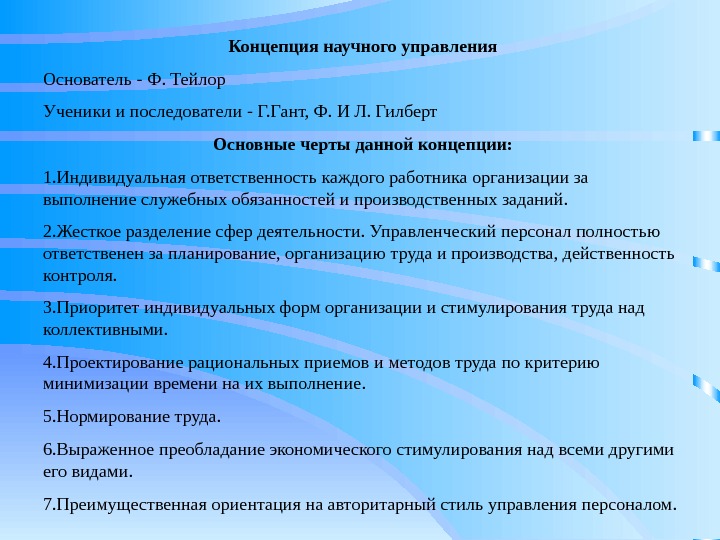 Концепция научного управления

Основатель - Ф. Тейлор

Ученики и последователи - Г.Гант, Ф. И Л. Гилберт

Основные черты данной концепции:

1.Индивидуальная ответственность каждого работника организации за выполнение служебных обязанностей и производственных заданий.

2.Жесткое разделение сфер деятельности. Управленческий персонал полностью ответственен за планирование, организацию труда и производства, действенность контроля.

3.Приоритет индивидуальных форм организации и стимулирования труда над коллективными.

4.Проектирование рациональных приемов и методов труда по критерию минимизации времени на их выполнение.

5.Нормирование труда.

6.Выраженное преобладание экономического стимулирования над всеми другими его видами.

7.Преимущественная ориентация на авторитарный стиль управления персоналом.